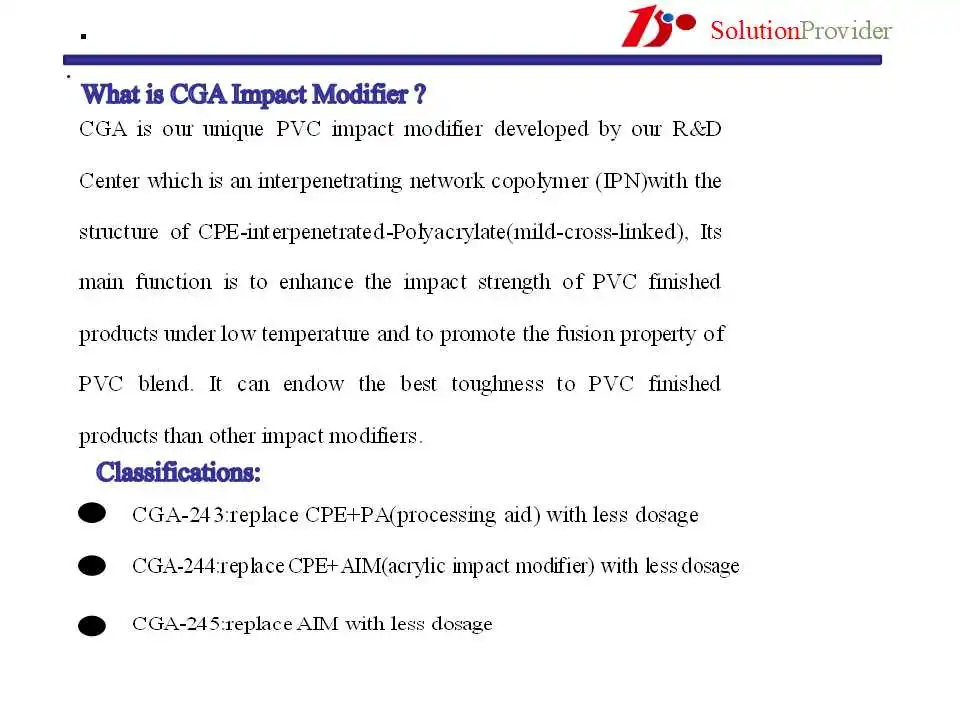 SolutionProvider

What is CGA Impact Modifier ?

CGA is our unique PVC impact modifier developed by our R&D Center which is an interpenetrating network copolymer (IPN)with the structure of CPE-interpenetrated-Polyacrylate(mild-cross-linked), Its main function is to enhance the impact strength of PVC finished products under low temperature and to promote the fusion property of PVC blend. It can endow the best toughness to PVC finished products than other impact modifiers.

Classifications:

CGA-243:replace CPE+PA(processing aid) with less dosage

CGA-244:replace CPE+AIM(acrylic impact modifier) with less dosage

CGA-245:replace AIM with less dosage